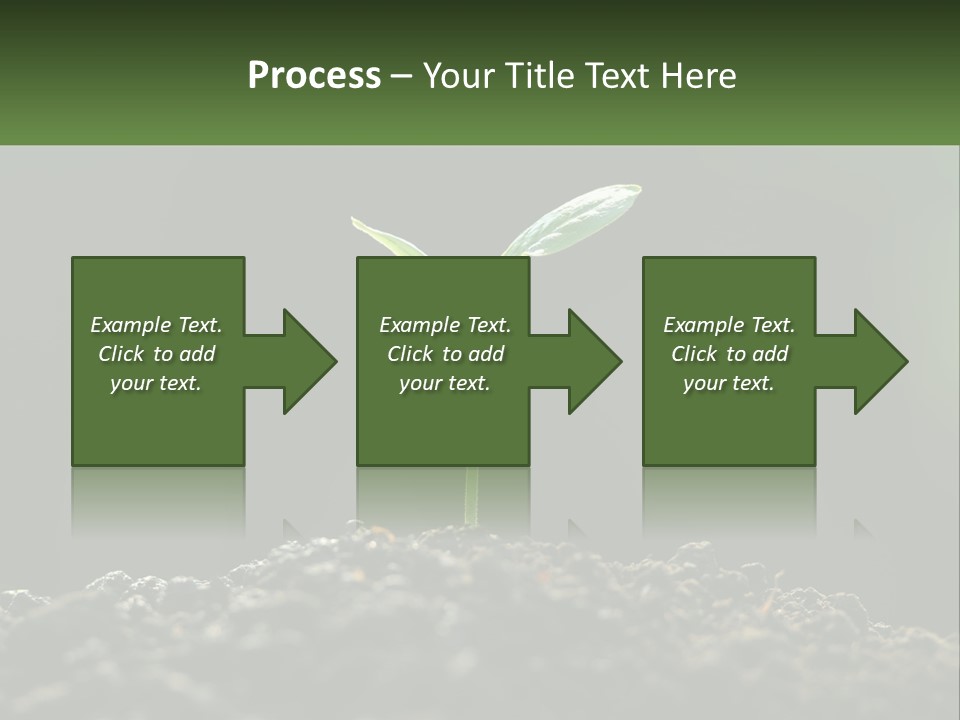 Process – Your Title Text Here

Example Text. Click to add your text.

Example Text. Click to add your text.

Example Text. Click to add your text.